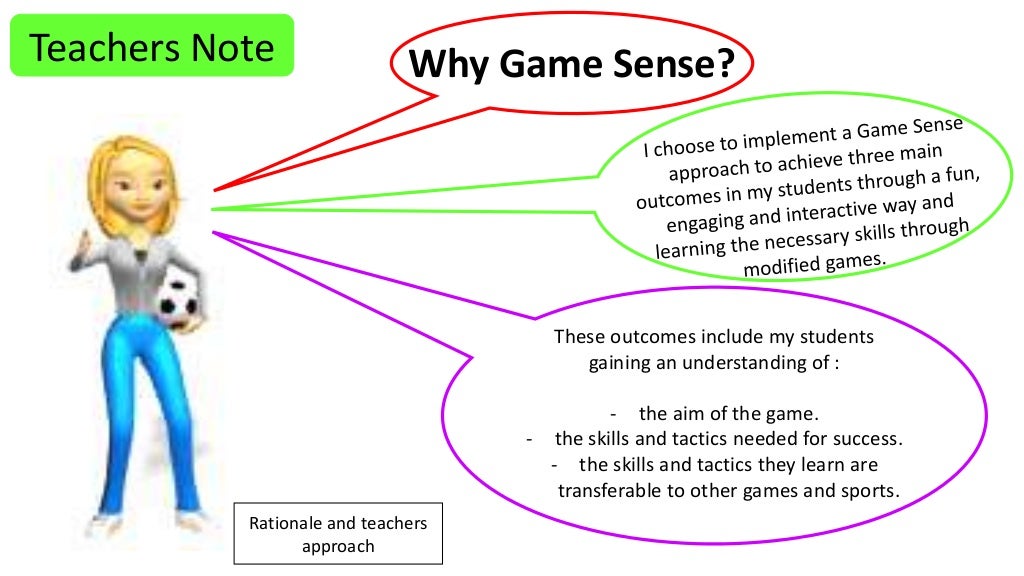 Teachers Note

Why Game Sense?

I choose to implement a Game Sense approach to achieve three main outcomes in my students through a fun, engaging and interactive way and learning the necessary skills through modified games.

These outcomes include my students gaining an understanding of :

- the aim of the game.
- the skills and tactics needed for success.
- the skills and tactics they learn are transferable to other games and sports.

Rationale and teachers approach